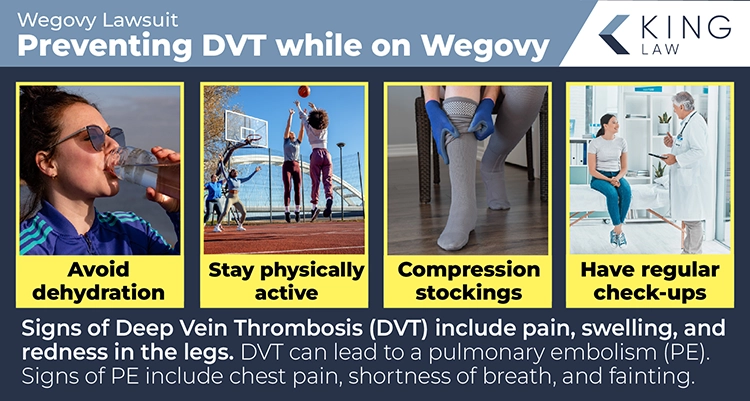 Wegovy Lawsuit
Preventing DVT while on Wegovy

KING LAW

Avoid dehydration

Stay physically active

Compression stockings

Have regular check-ups

Signs of Deep Vein Thrombosis (DVT) include pain, swelling, and redness in the legs. DVT can lead to a pulmonary embolism (PE). Signs of PE include chest pain, shortness of breath, and fainting.